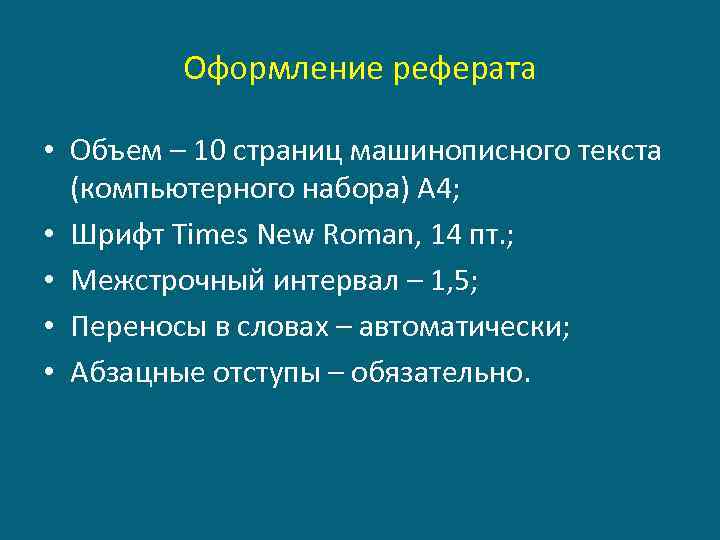 Оформление реферата

• Объем – 10 страниц машинописного текста (компьютерного набора) А4;
• Шрифт Times New Roman, 14 пт.;
• Межстрочный интервал – 1,5;
• Переносы в словах – автоматически;
• Абзацные отступы – обязательно.